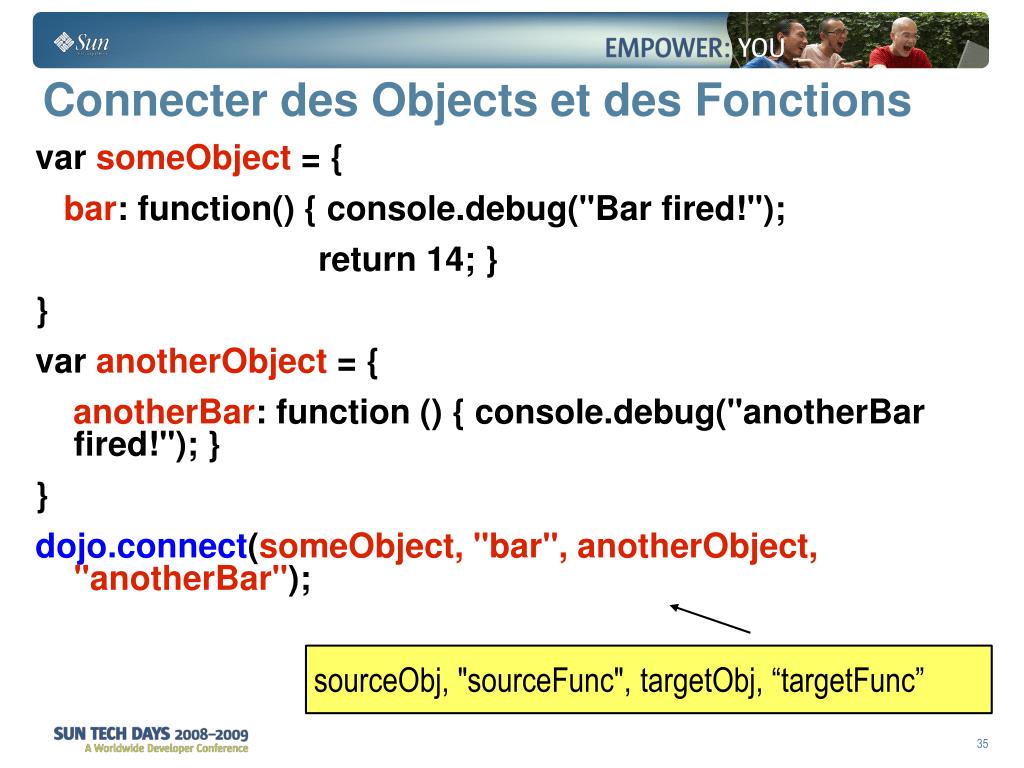 Sun

EMPOWER: YOU

Connecter des Objects et des Fonctions

var someObject = {
bar: function() { console.debug("Bar fired!");
return 14; }
}
var anotherObject = {
anotherBar: function () { console.debug("anotherBar fired!"); }
}
dojo.connect(someObject, "bar", anotherObject, "anotherBar");

sourceObj, "sourceFunc", targetObj, “targetFunc”

SUN TECH DAYS 2008–2009
A Worldwide Developer Conference

35